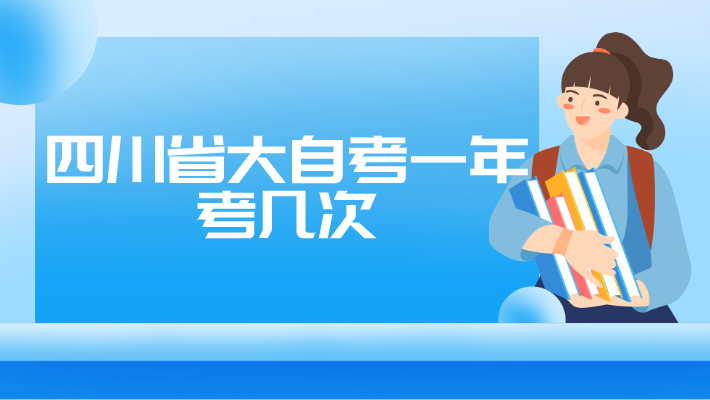 四川省大自考一年考几次